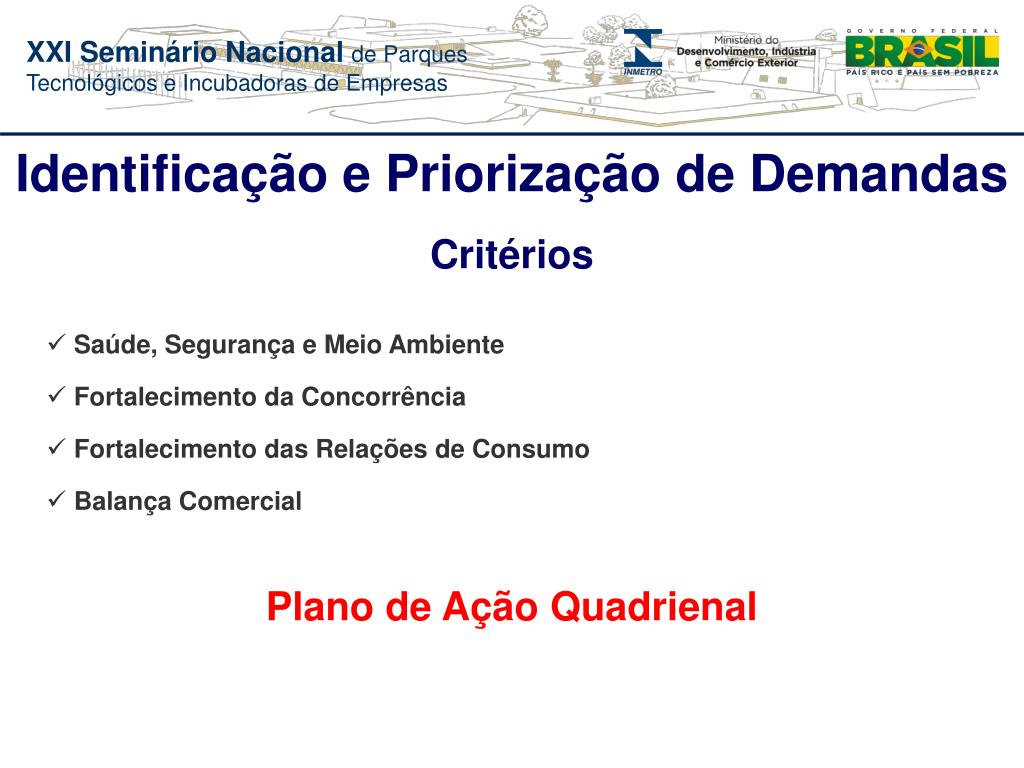 XXI Seminário Nacional de Parques Tecnológicos e Incubadoras de Empresas

INMETRO

Ministério do Desenvolvimento, Indústria e Comércio Exterior

GOVERNO FEDERAL
BRASIL
PAÍS RICO É PAÍS SEM POBREZA

Identificação e Priorização de Demandas

Critérios

✓ Saúde, Segurança e Meio Ambiente

✓ Fortalecimento da Concorrência

✓ Fortalecimento das Relações de Consumo

✓ Balança Comercial

Plano de Ação Quadrienal